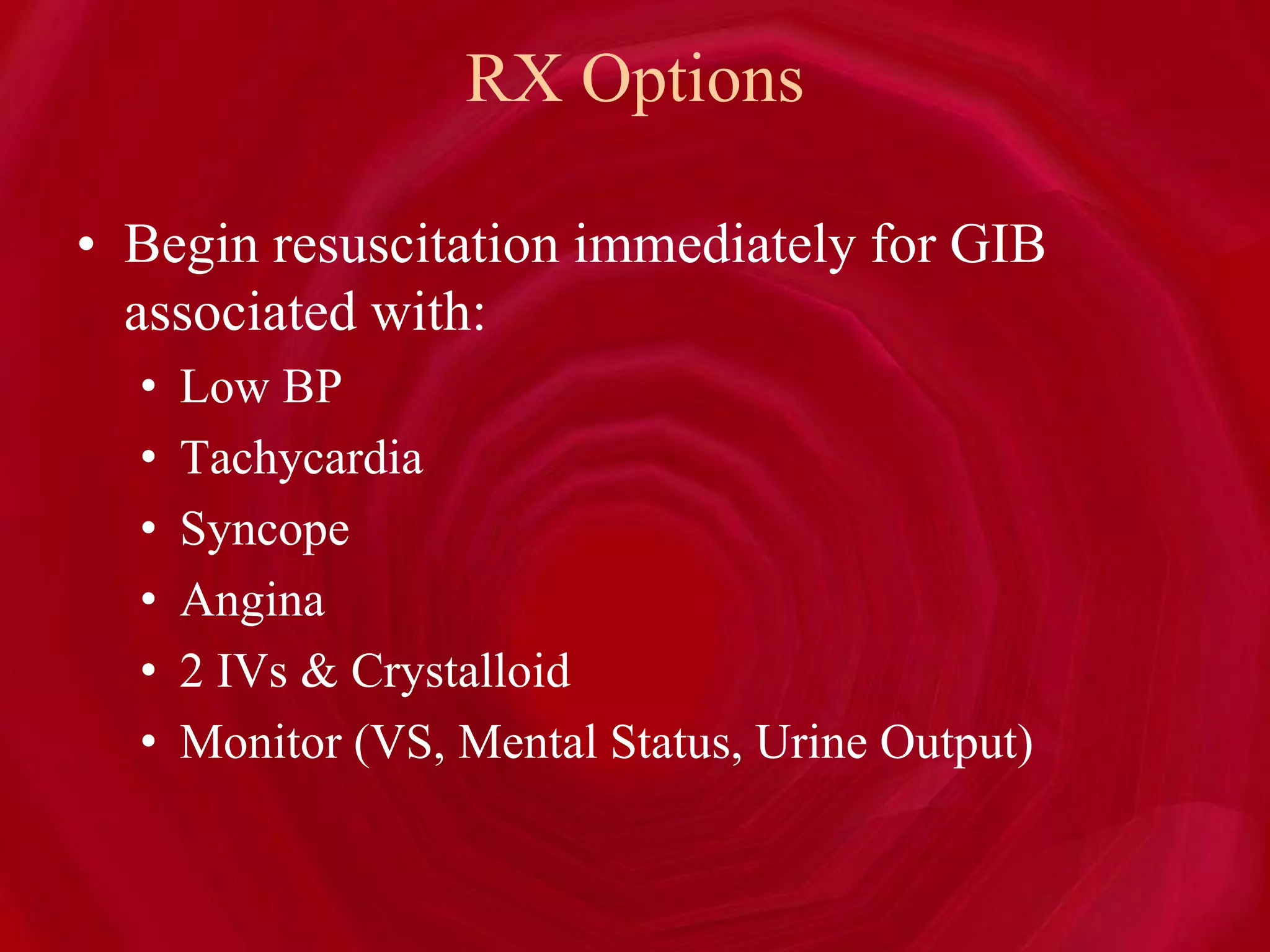 RX Options

• Begin resuscitation immediately for GIB associated with:
  • Low BP
  • Tachycardia
  • Syncope
  • Angina
  • 2 IVs & Crystalloid
  • Monitor (VS, Mental Status, Urine Output)